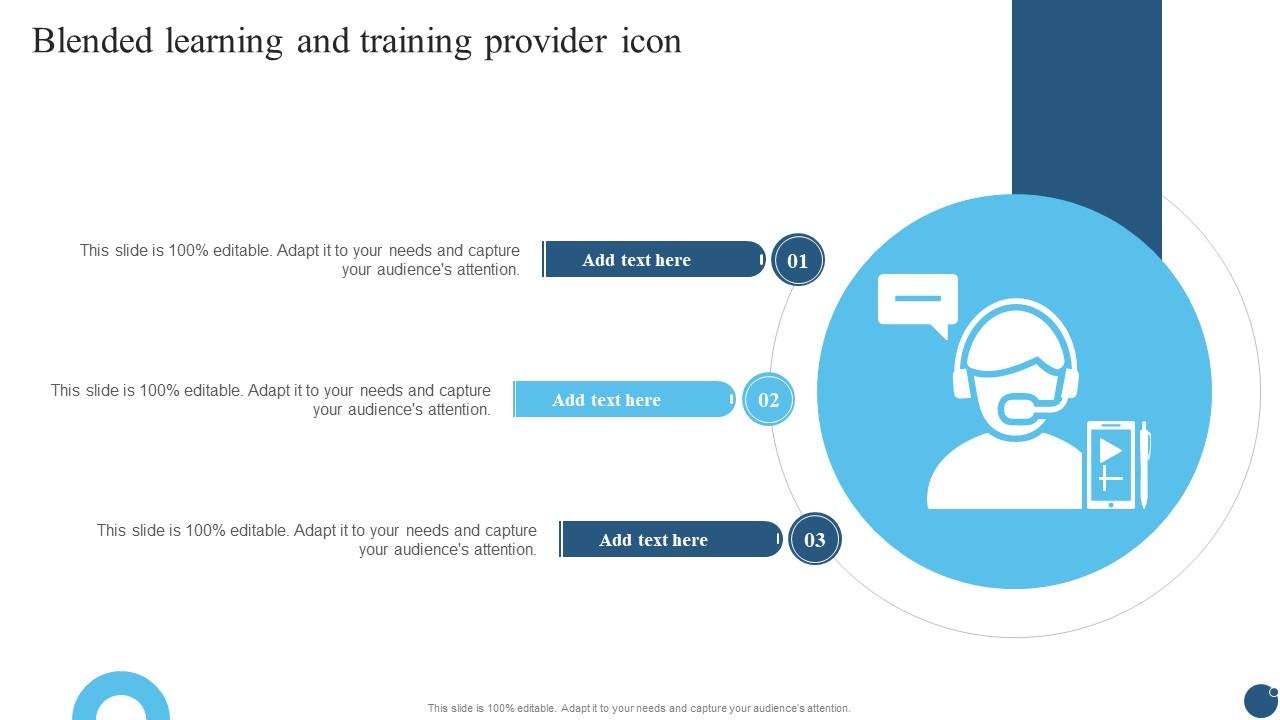 Blended learning and training provider icon

This slide is 100% editable. Adapt it to your needs and capture your audience's attention.

Add text here

01

This slide is 100% editable. Adapt it to your needs and capture your audience's attention.

Add text here

02

This slide is 100% editable. Adapt it to your needs and capture your audience's attention.

Add text here

03

This slide is 100% editable. Adapt it to your needs and capture your audience's attention.